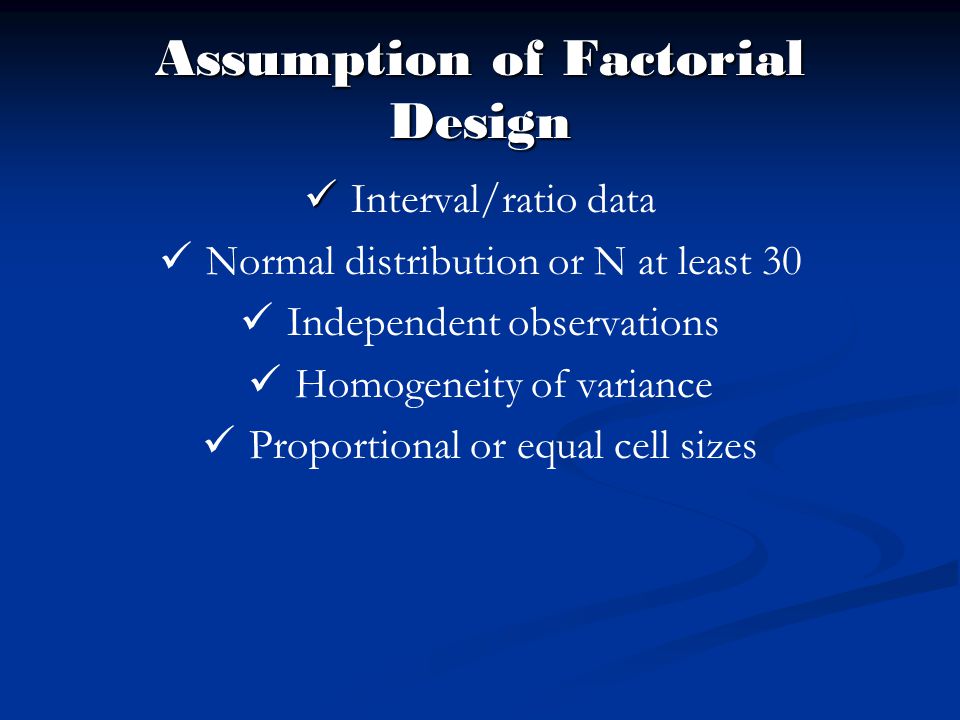 Assumption of Factorial Design

✓ Interval/ratio data
✓ Normal distribution or N at least 30
✓ Independent observations
✓ Homogeneity of variance
✓ Proportional or equal cell sizes